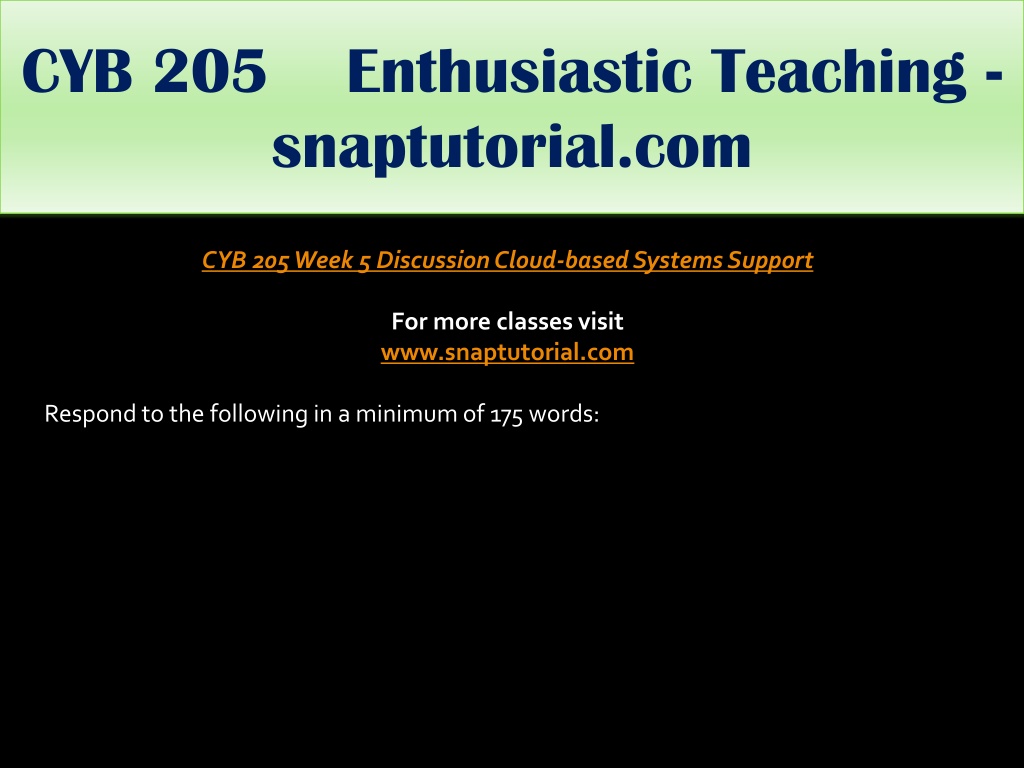 CYB 205 Enthusiastic Teaching - snaptutorial.com

CYB 205 Week 5 Discussion Cloud-based Systems Support

For more classes visit
www.snaptutorial.com

Respond to the following in a minimum of 175 words: